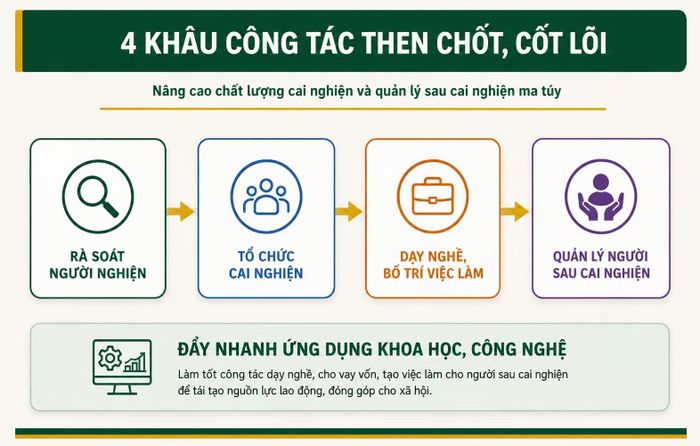 4 KHÂU CÔNG TÁC THEN CHỐT, CỐT LÕI

Nâng cao chất lượng cai nghiện và quản lý sau cai nghiện ma túy

RÀ SOÁT NGƯỜI NGHIỆN

TỔ CHỨC CAI NGHIỆN

DẠY NGHỀ, BỐ TRÍ VIỆC LÀM

QUẢN LÝ NGƯỜI SAU CAI NGHIỆN

ĐẨY NHANH ỨNG DỤNG KHOA HỌC, CÔNG NGHỆ

Làm tốt công tác dạy nghề, cho vay vốn, tạo việc làm cho người sau cai nghiện để tái tạo nguồn lực lao động, đóng góp cho xã hội.